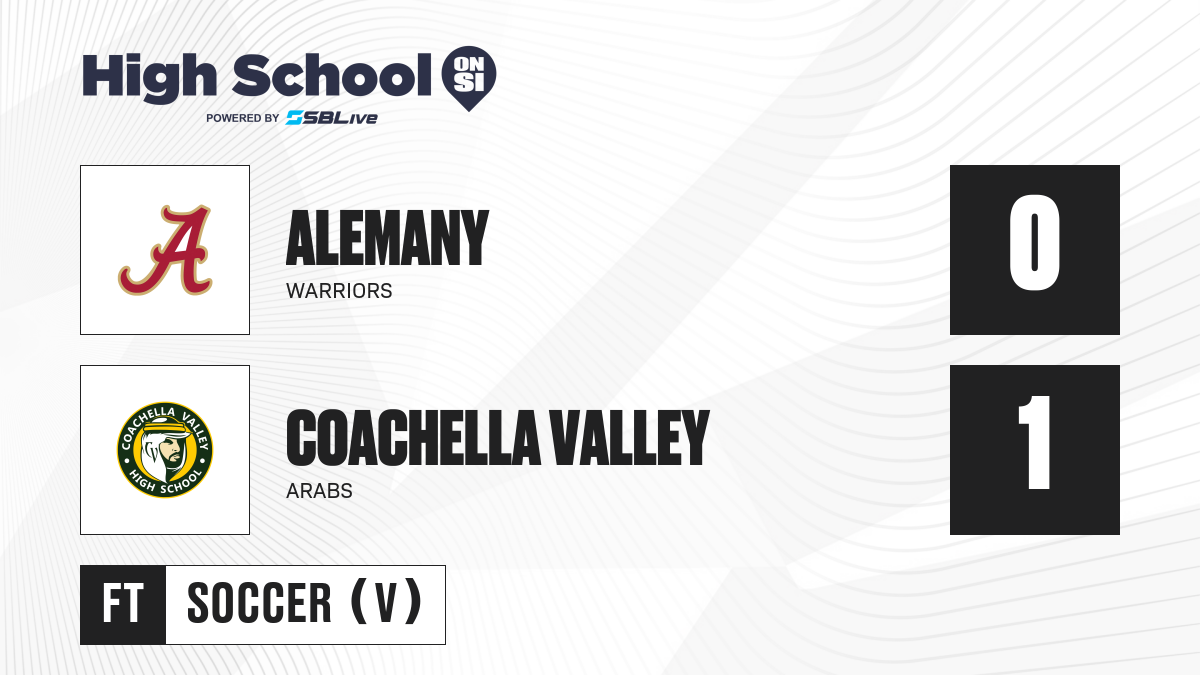 High School ON SI
POWERED BY SBLive

A

ALEMANY
WARRIORS

0

COACHELLA VALLEY HIGH SCHOOL

COACHELLA VALLEY
ARABS

1

FT SOCCER (V)